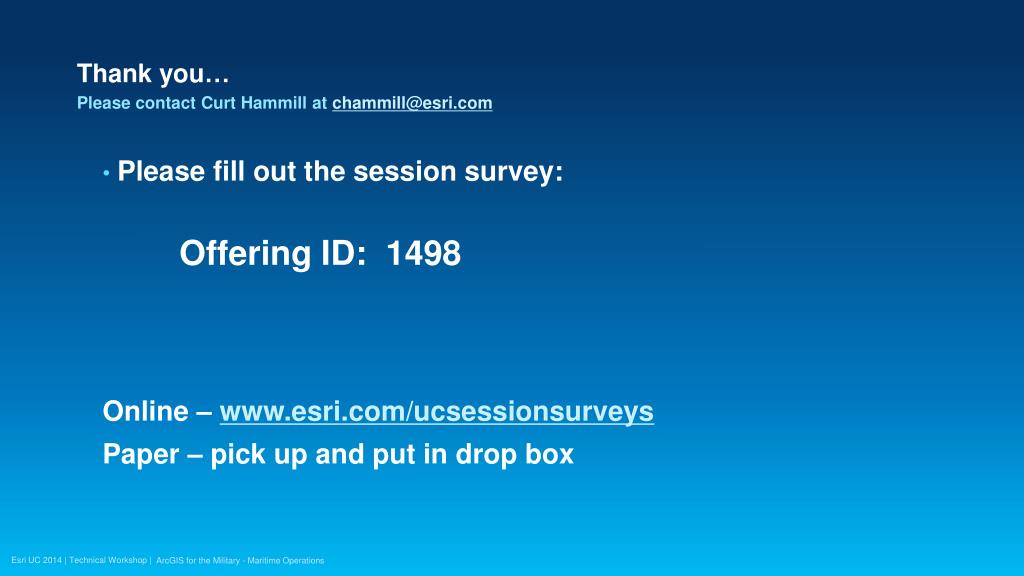 Thank you…
Please contact Curt Hammill at chammill@esri.com

• Please fill out the session survey:

Offering ID: 1498

Online – www.esri.com/ucsessionsurveys
Paper – pick up and put in drop box

Esri UC 2014 | Technical Workshop | ArcGIS for the Military - Maritime Operations